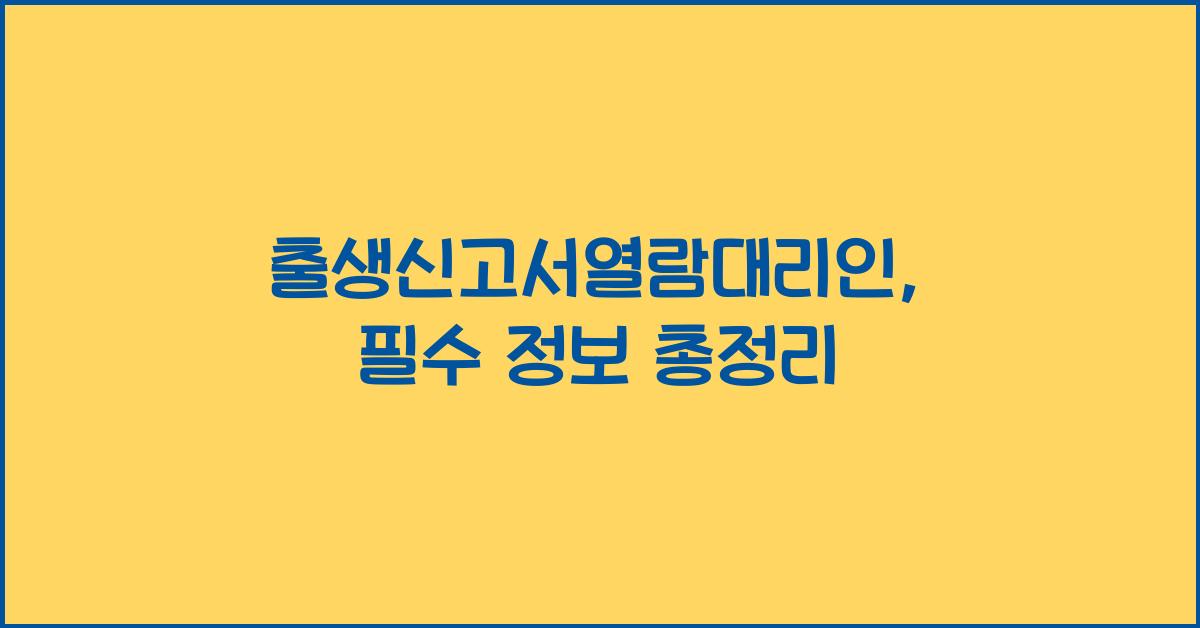 출생신고서열람대리인,
필수 정보 총정리